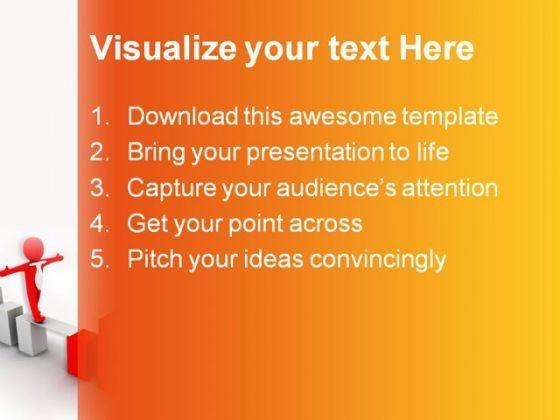 Visualize your text Here

1. Download this awesome template
2. Bring your presentation to life
3. Capture your audience's attention
4. Get your point across
5. Pitch your ideas convincingly